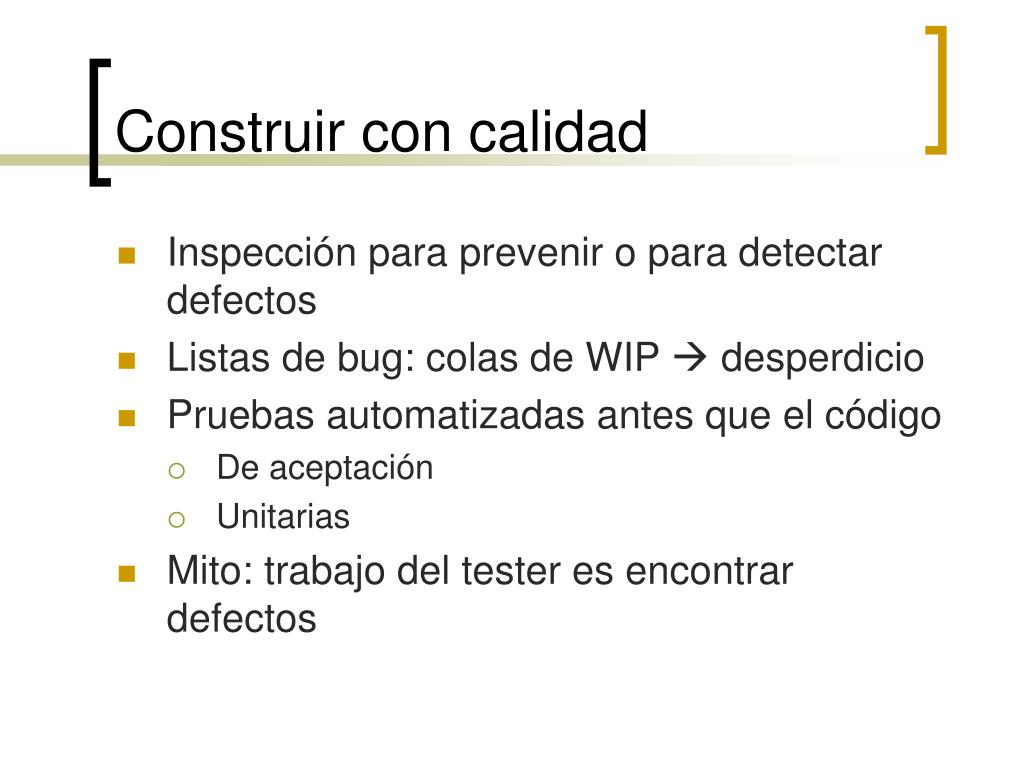 Construir con calidad

- Inspección para prevenir o para detectar defectos
- Listas de bug: colas de WIP → desperdicio
- Pruebas automatizadas antes que el código
  - De aceptación
  - Unitarias
- Mito: trabajo del tester es encontrar defectos